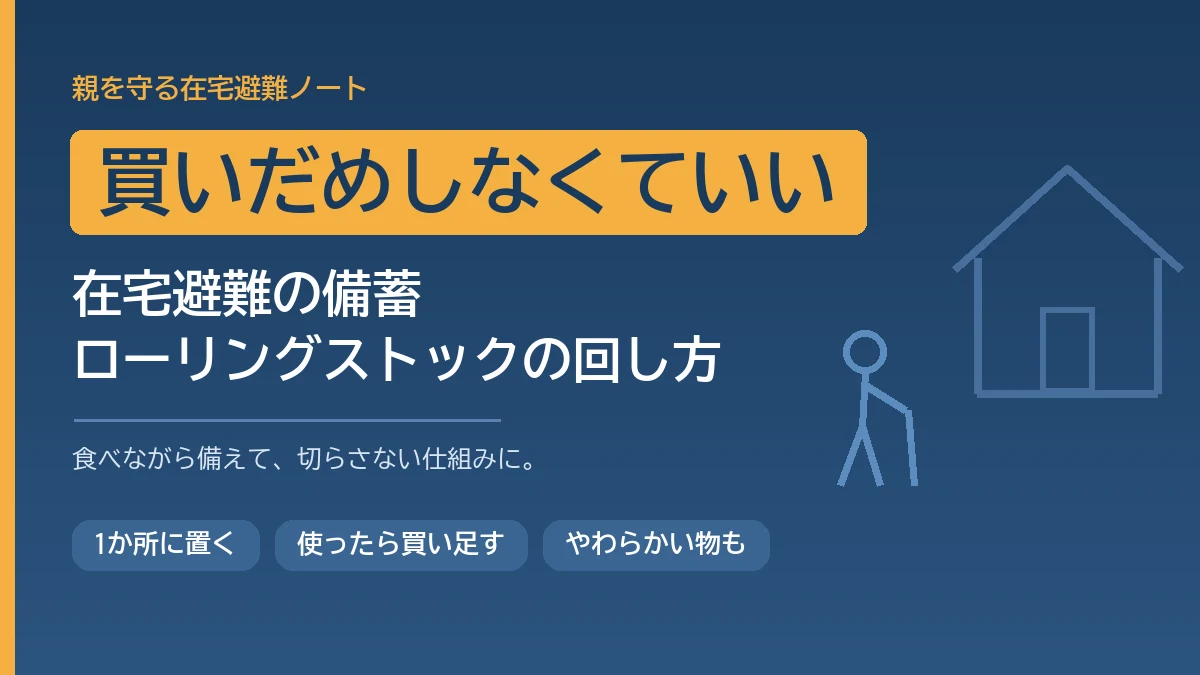 親を守る在宅避難ノート

買いだめしなくていい

在宅避難の備蓄
ローリングストックの回し方

食べながら備えて、切らさない仕組みに。

1か所に置く

使ったら買い足す

やわらかい物も